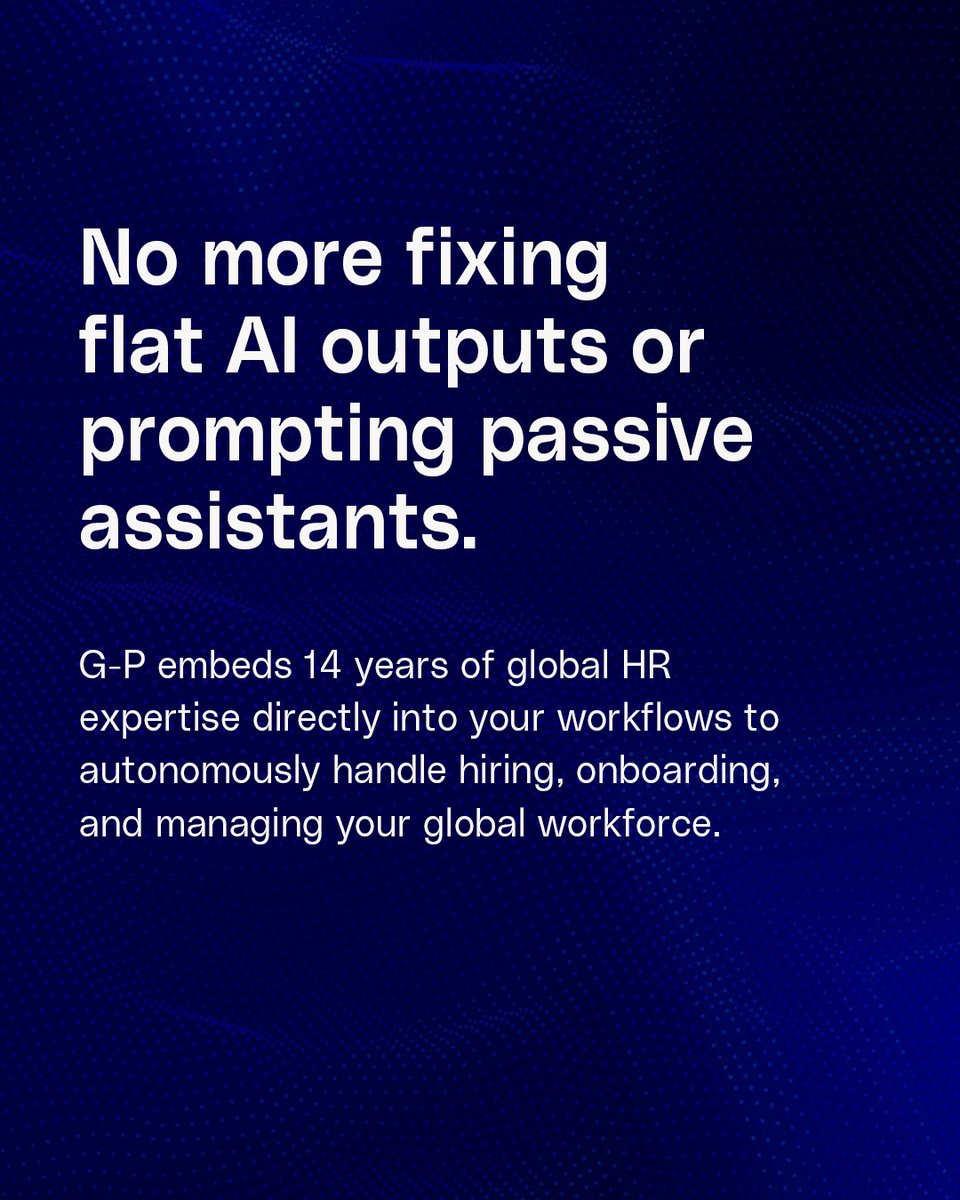 No more fixing flat AI outputs or prompting passive assistants.

G-P embeds 14 years of global HR expertise directly into your workflows to autonomously handle hiring, onboarding, and managing your global workforce.